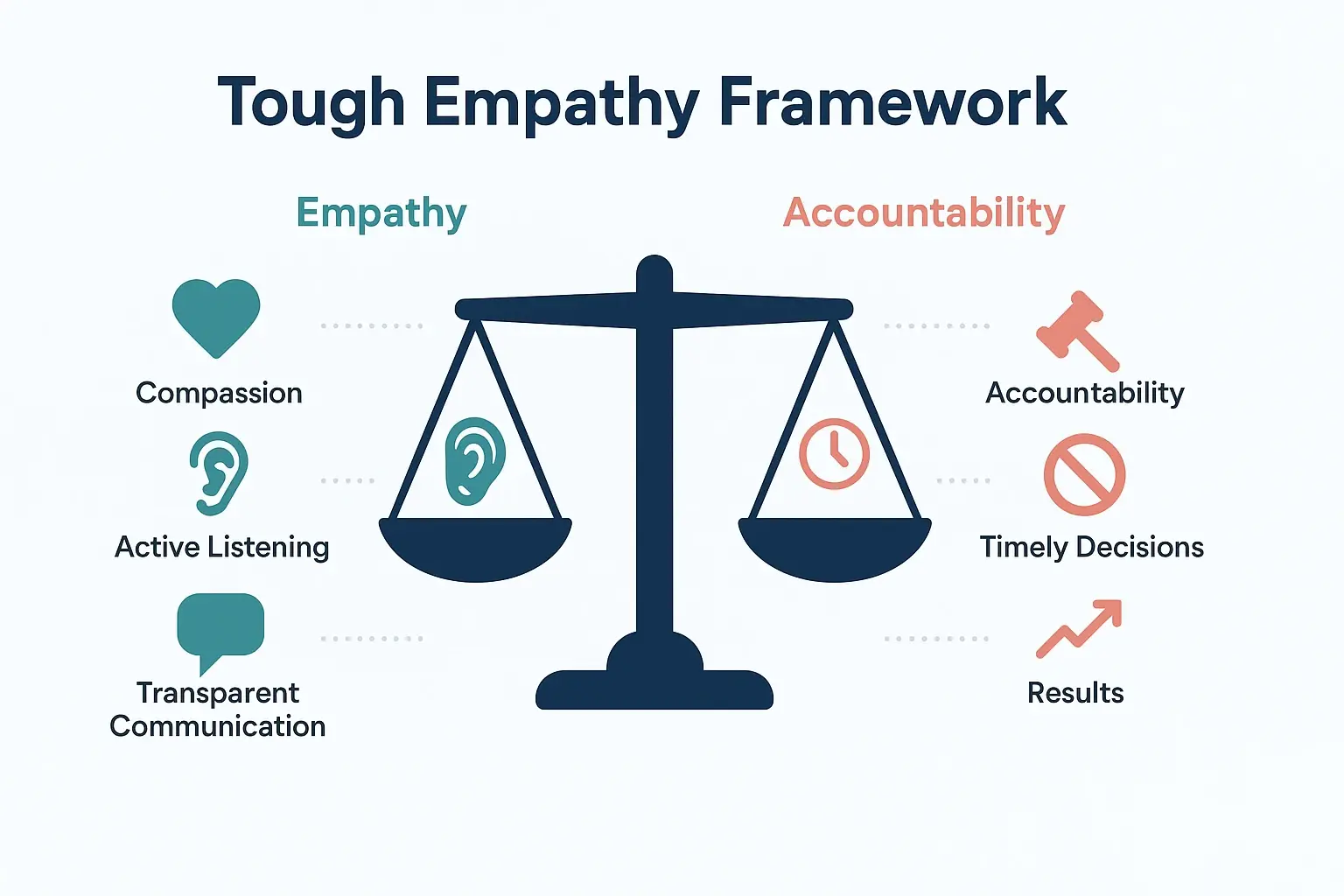 Tough Empathy Framework

Empathy

Compassion

Active Listening

Transparent Communication

Accountability

Accountability

Timely Decisions

Results